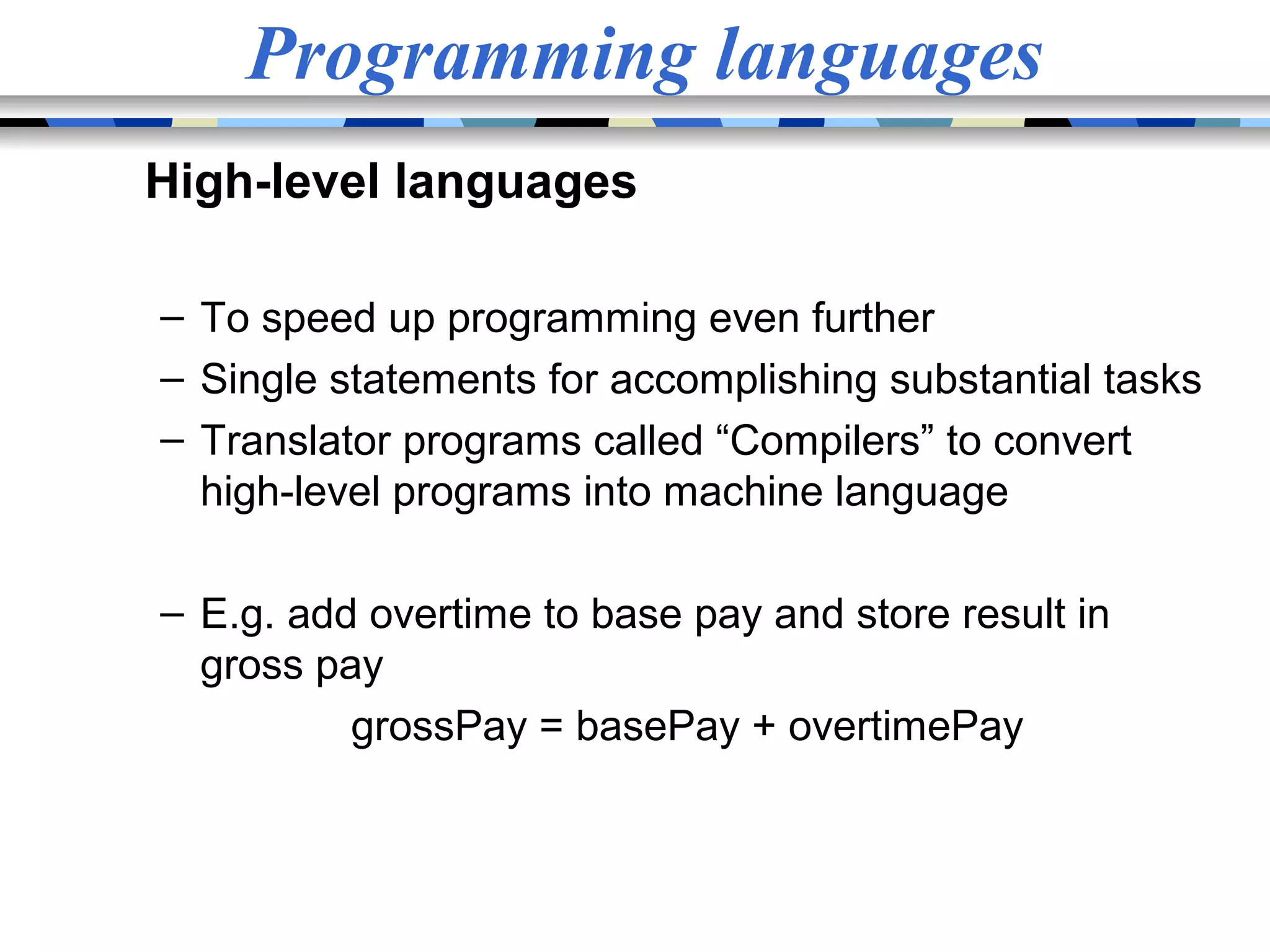 Programming languages

High-level languages

– To speed up programming even further
– Single statements for accomplishing substantial tasks
– Translator programs called “Compilers” to convert high-level programs into machine language

– E.g. add overtime to base pay and store result in gross pay

grossPay = basePay + overtimePay